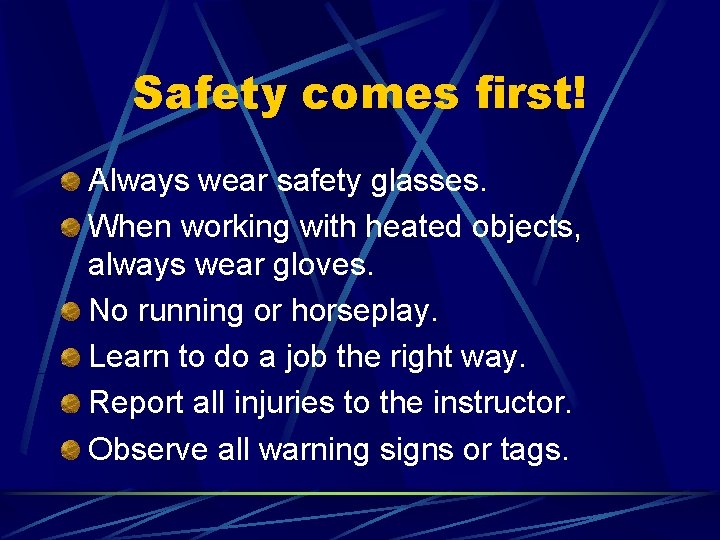 Safety comes first!

Always wear safety glasses.

When working with heated objects, always wear gloves.

No running or horseplay.

Learn to do a job the right way.

Report all injuries to the instructor.

Observe all warning signs or tags.